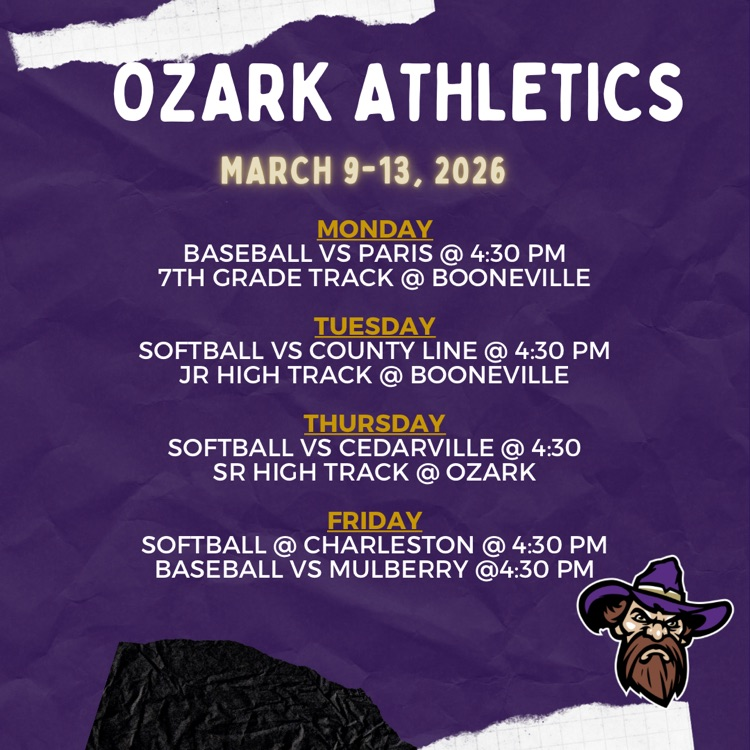 OZARK ATHLETICS

MARCH 9-13, 2026

MONDAY
BASEBALL VS PARIS @ 4:30 PM
7TH GRADE TRACK @ BOONEVILLE

TUESDAY
SOFTBALL VS COUNTY LINE @ 4:30 PM
JR HIGH TRACK @ BOONEVILLE

THURSDAY
SOFTBALL VS CEDARVILLE @ 4:30
SR HIGH TRACK @ OZARK

FRIDAY
SOFTBALL @ CHARLESTON @ 4:30 PM
BASEBALL VS MULBERRY @4:30 PM